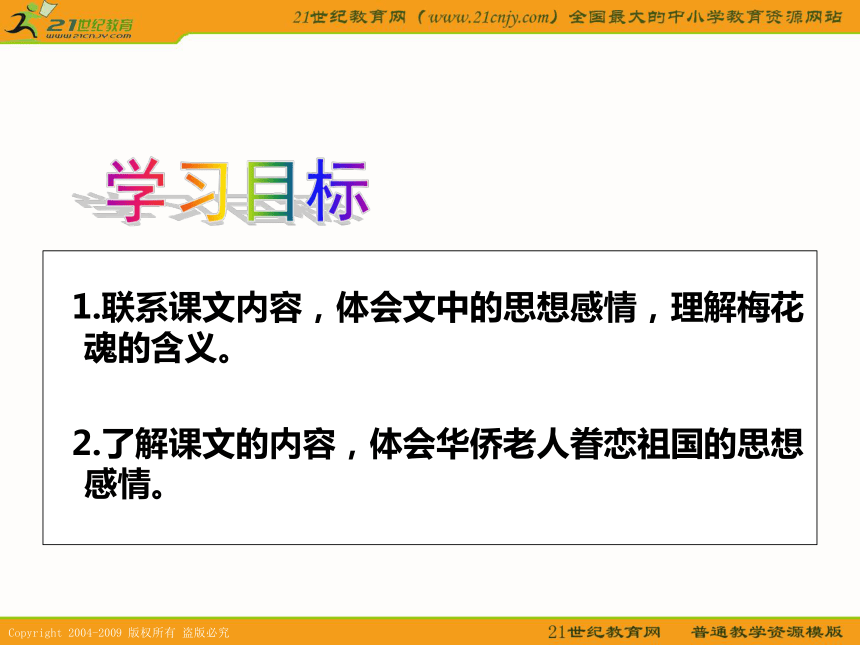 21世纪教育
www.21cnjy.com

21世纪教育网（www.21cnjy.com）全国最大的中小学教育资源网站

学习目标

1.联系课文内容，体会文中的思想感情，理解梅花魂的含义。

2.了解课文的内容，体会华侨老人眷恋祖国的思想感情。

Copyright 2004-2009 版权所有 盗版必究

21世纪教育网 普通教学资源模版